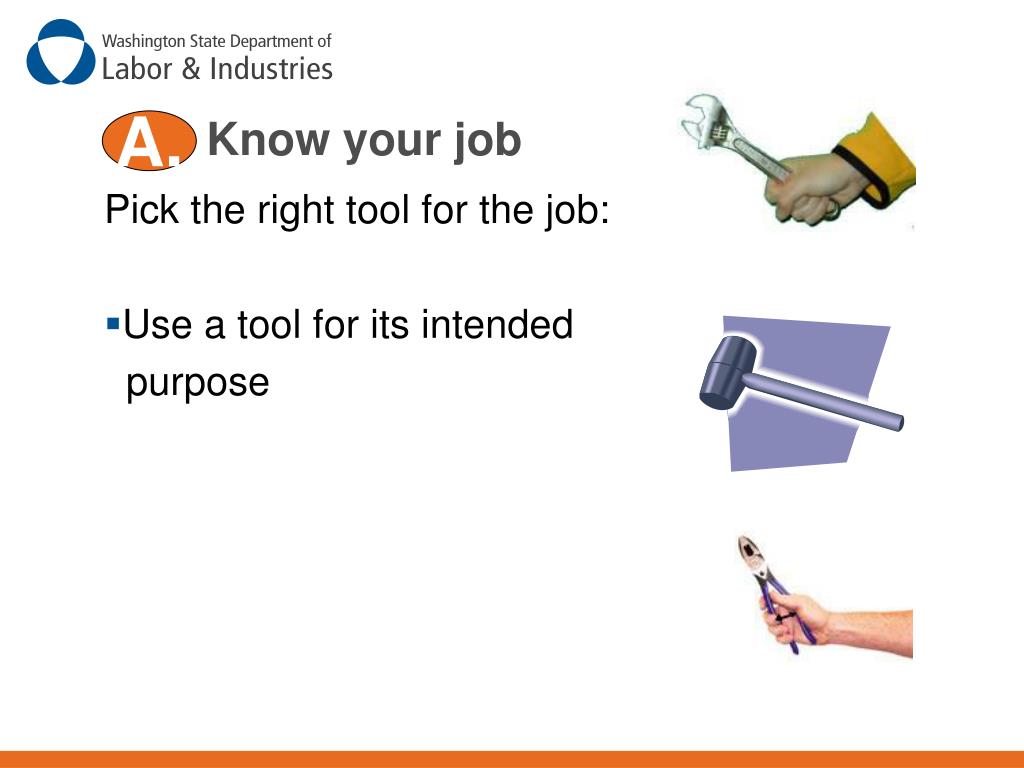 Washington State Department of
Labor & Industries

A. Know your job

Pick the right tool for the job:

▪Use a tool for its intended purpose